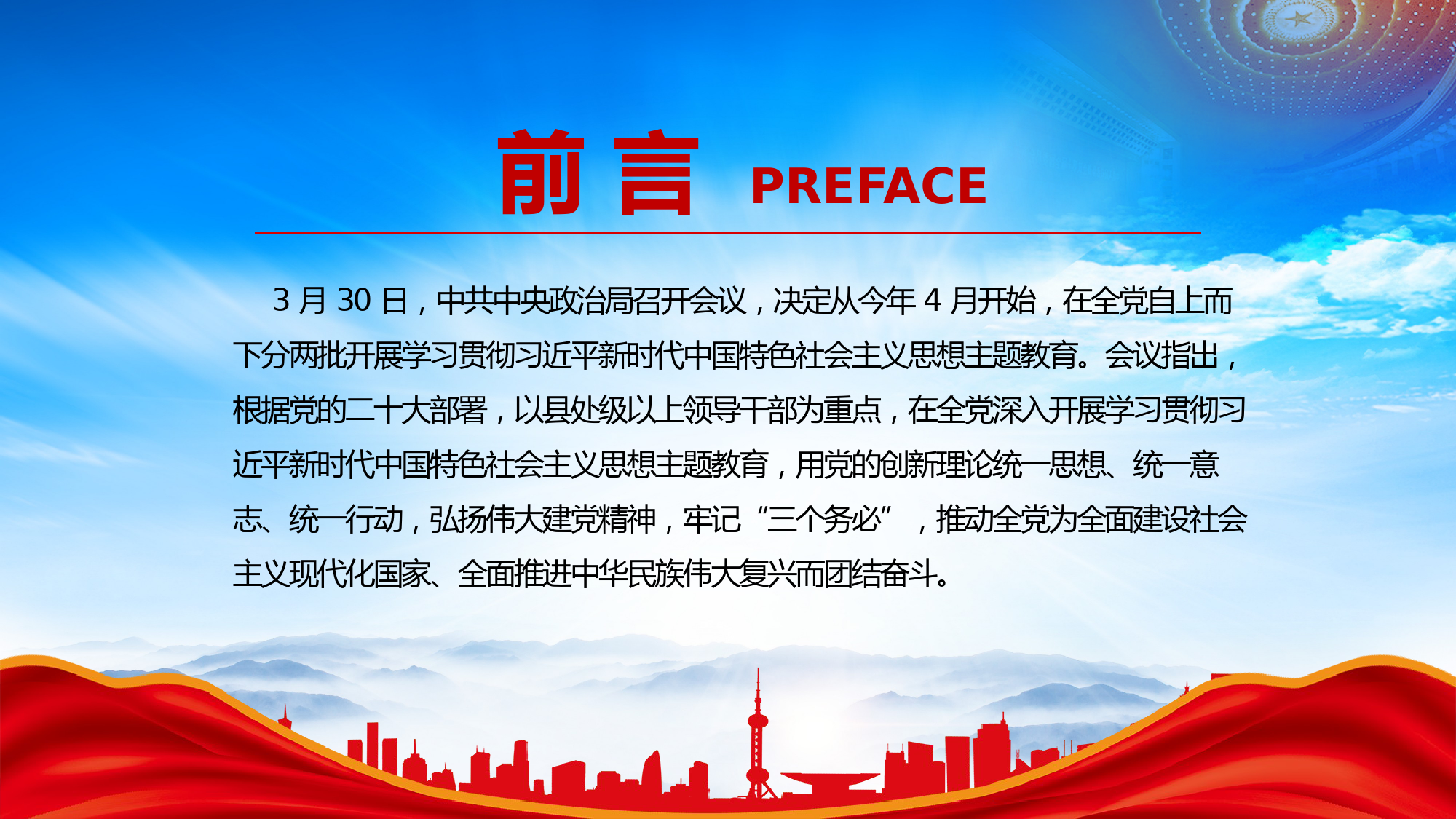 前 言 PREFACE

3 月 30 日，中共中央政治局召开会议，决定从今年 4 月开始，在全党自上而下分两批开展学习贯彻习近平新时代中国特色社会主义思想主题教育。会议指出，根据党的二十大部署，以县处级以上领导干部为重点，在全党深入开展学习贯彻习近平新时代中国特色社会主义思想主题教育，用党的创新理论统一思想、统一意志、统一行动，弘扬伟大建党精神，牢记“三个务必”，推动全党为全面建设社会主义现代化国家、全面推进中华民族伟大复兴而团结奋斗。